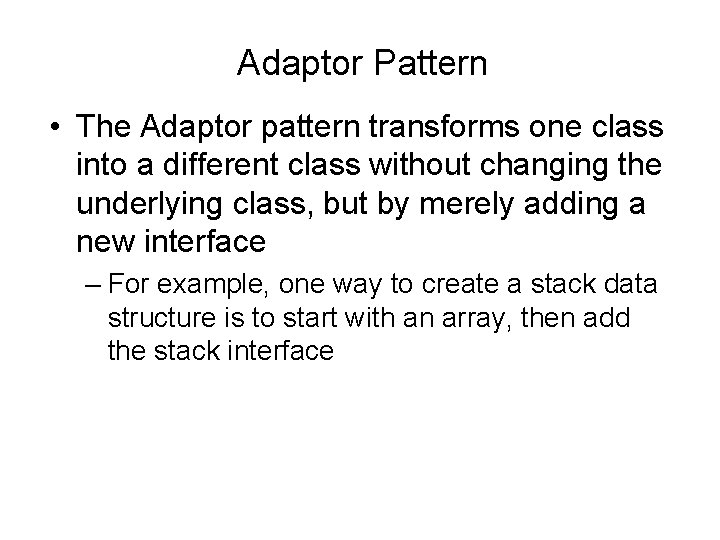 Adaptor Pattern

• The Adaptor pattern transforms one class into a different class without changing the underlying class, but by merely adding a new interface

– For example, one way to create a stack data structure is to start with an array, then add the stack interface